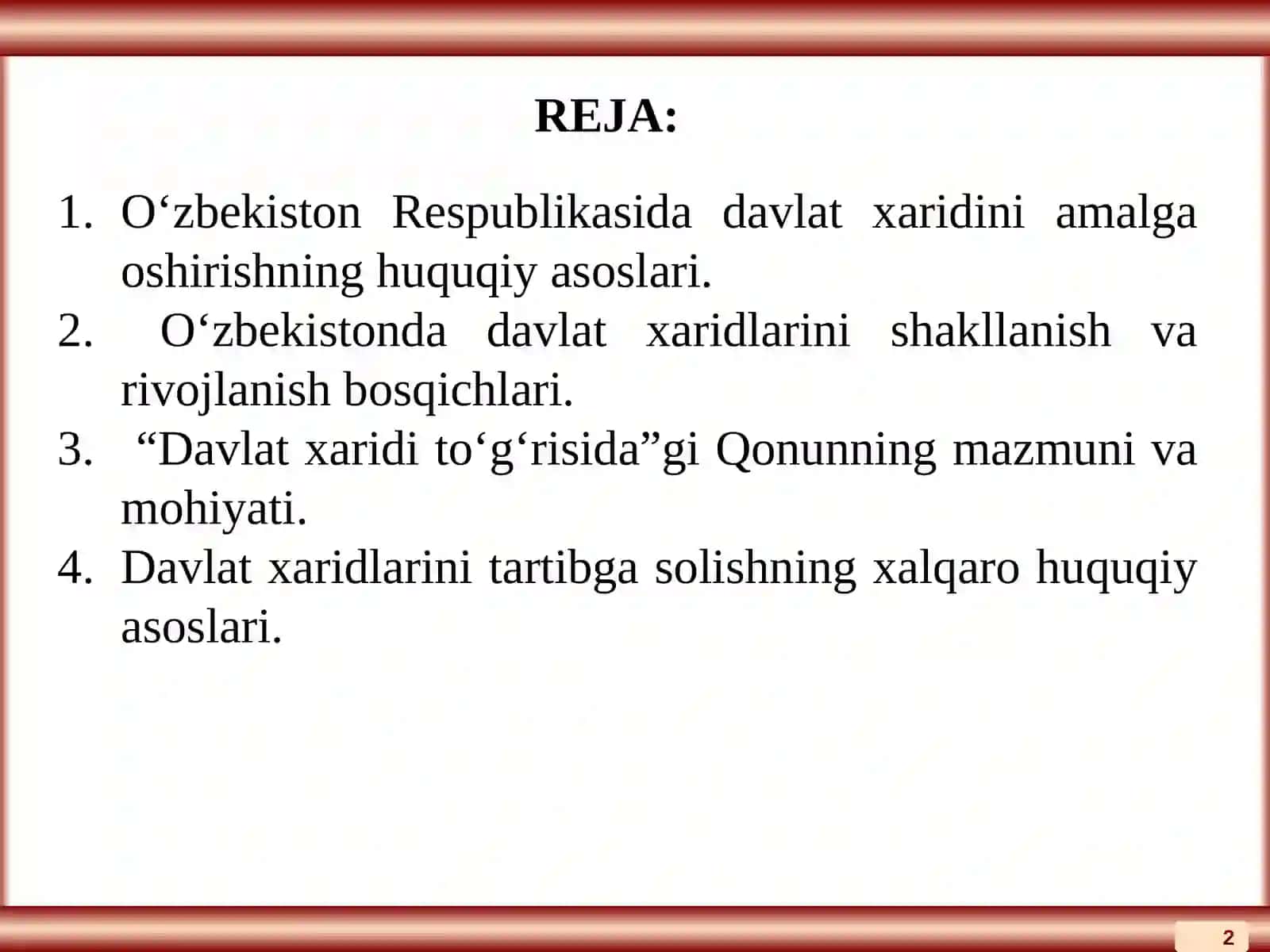 REJA:

1. O‘zbekiston Respublikasida davlat xaridini amalga oshirishning huquqiy asoslari.
2. O‘zbekistonda davlat xaridlarini shakllanish va rivojlanish bosqichlari.
3. “Davlat xaridi to‘g‘risida”gi Qonunning mazmuni va mohiyati.
4. Davlat xaridlarini tartibga solishning xalqaro huquqiy asoslari.

2